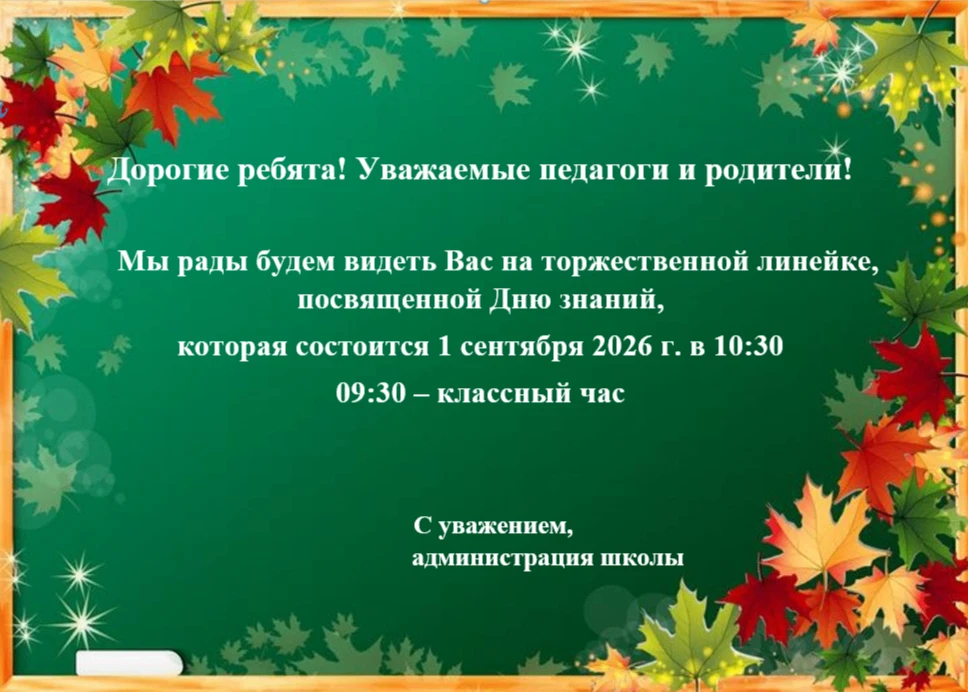 Дорогие ребята! Уважаемые педагоги и родители!

Мы рады будем видеть Вас на торжественной линейке, посвященной Дню знаний,

которая состоится 1 сентября 2026 г. в 10:30

09:30 – классный час

С уважением,
администрация школы